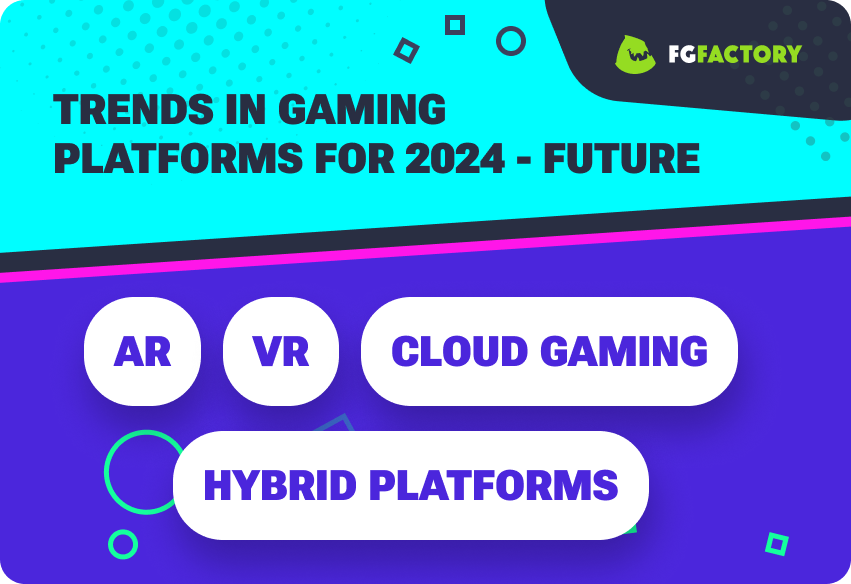 FGFACTORY

TRENDS IN GAMING PLATFORMS FOR 2024 - FUTURE

AR

VR

CLOUD GAMING

HYBRID PLATFORMS